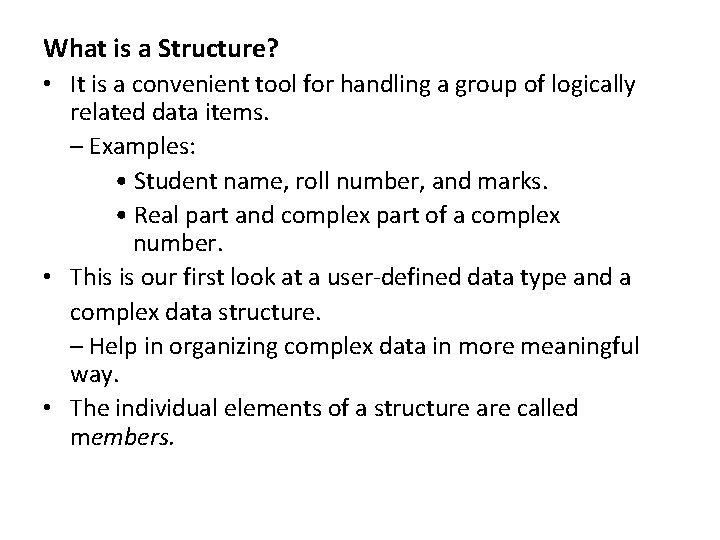 What is a Structure?

• It is a convenient tool for handling a group of logically related data items.

– Examples:

• Student name, roll number, and marks.

• Real part and complex part of a complex number.

• This is our first look at a user-defined data type and a complex data structure.

– Help in organizing complex data in more meaningful way.

• The individual elements of a structure are called members.